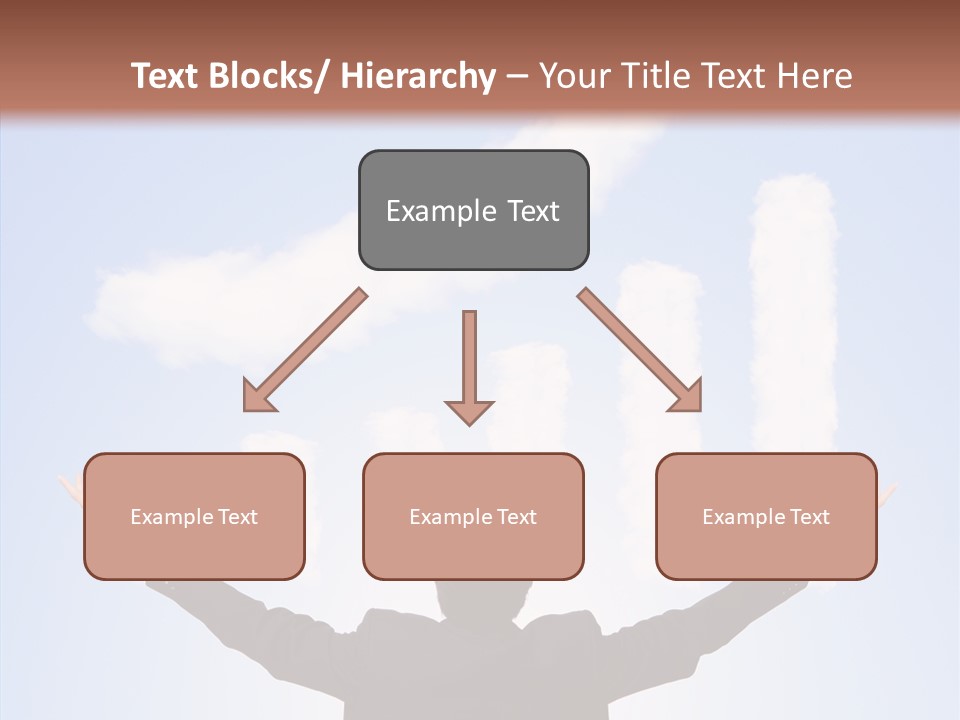 Text Blocks/ Hierarchy – Your Title Text Here

Example Text

Example Text

Example Text

Example Text